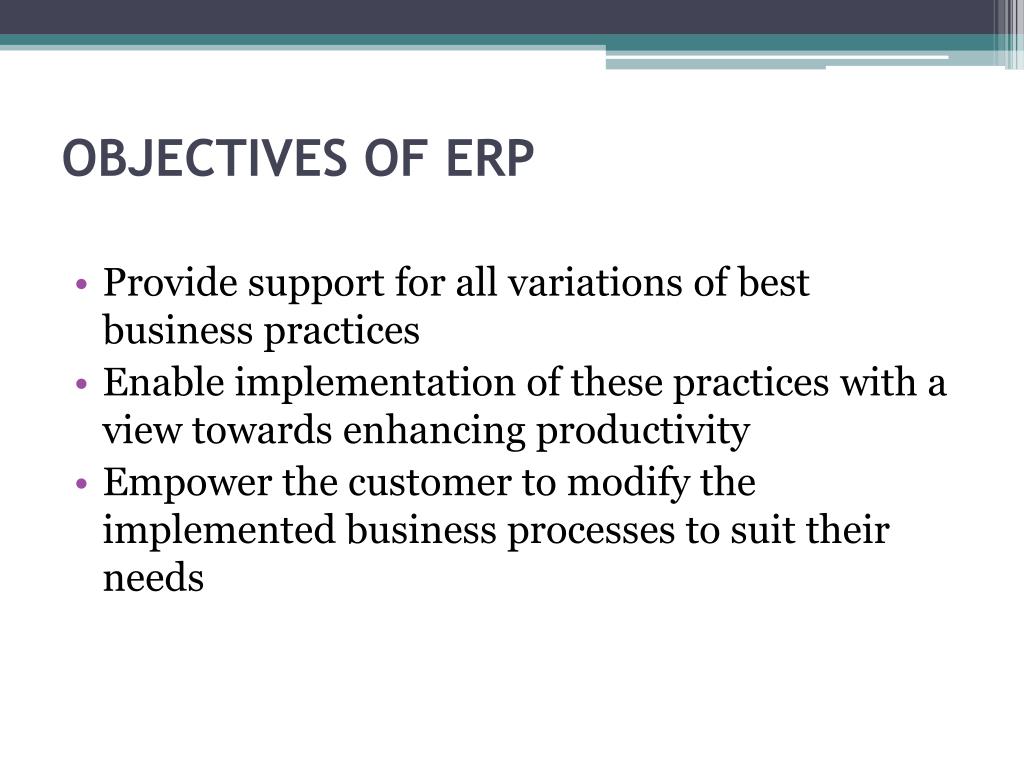 OBJECTIVES OF ERP

• Provide support for all variations of best business practices
• Enable implementation of these practices with a view towards enhancing productivity
• Empower the customer to modify the implemented business processes to suit their needs